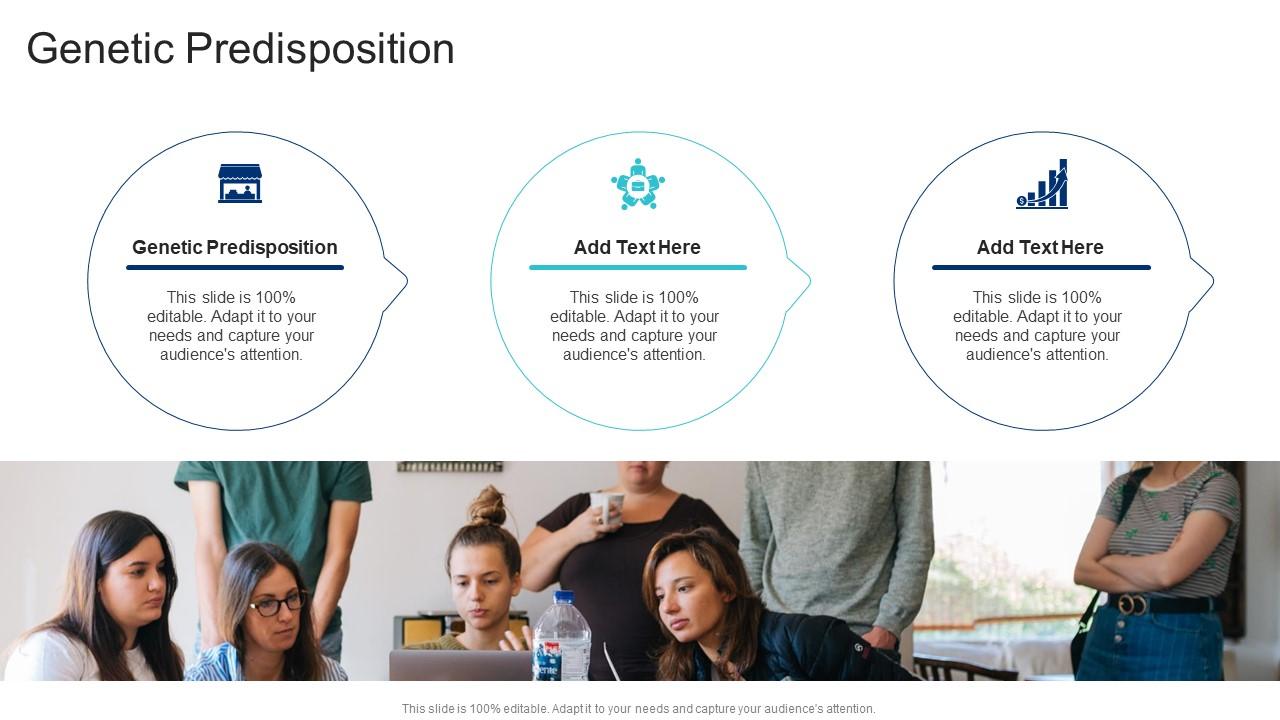 Genetic Predisposition

Genetic Predisposition

This slide is 100% editable. Adapt it to your needs and capture your audience's attention.

Add Text Here

This slide is 100% editable. Adapt it to your needs and capture your audience's attention.

Add Text Here

This slide is 100% editable. Adapt it to your needs and capture your audience's attention.

This slide is 100% editable. Adapt it to your needs and capture your audience's attention.